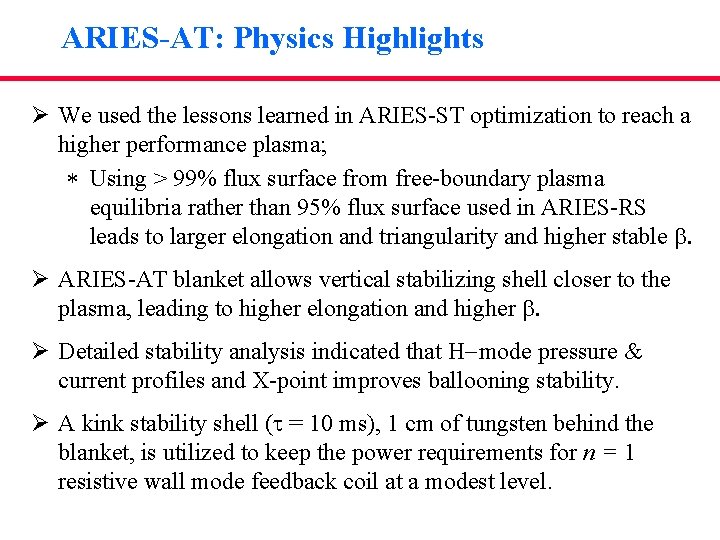 ARIES-AT: Physics Highlights

➢ We used the lessons learned in ARIES-ST optimization to reach a higher performance plasma;

∗ Using > 99% flux surface from free-boundary plasma equilibria rather than 95% flux surface used in ARIES-RS leads to larger elongation and triangularity and higher stable $\beta$.

➢ ARIES-AT blanket allows vertical stabilizing shell closer to the plasma, leading to higher elongation and higher $\beta$.

➢ Detailed stability analysis indicated that H−mode pressure & current profiles and X-point improves ballooning stability.

➢ A kink stability shell ($\tau$ = 10 ms), 1 cm of tungsten behind the blanket, is utilized to keep the power requirements for $n$ = 1 resistive wall mode feedback coil at a modest level.